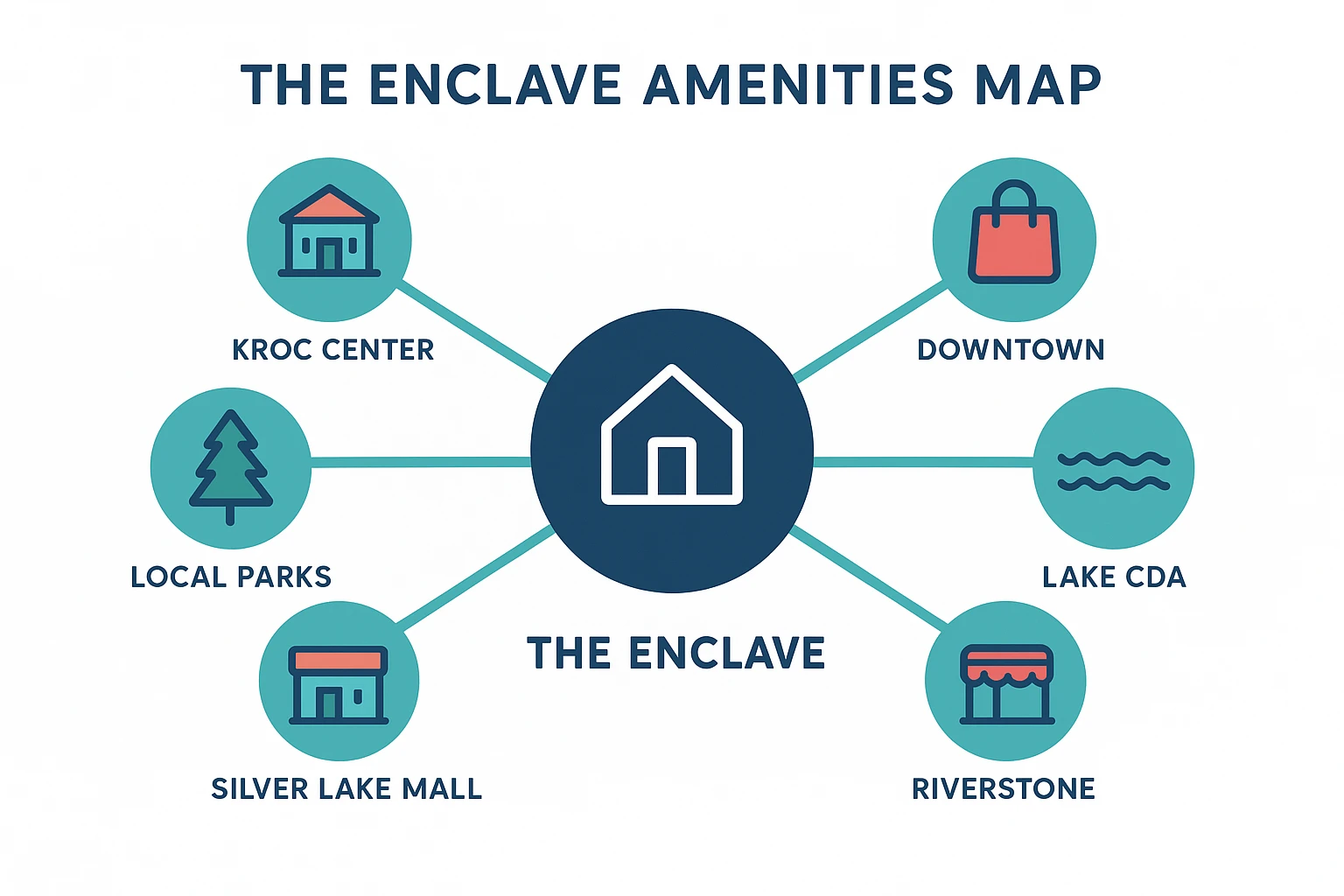 THE ENCLAVE AMENITIES MAP

KROC CENTER

DOWNTOWN

LOCAL PARKS

LAKE CDA

THE ENCLAVE

SILVER LAKE MALL

RIVERSTONE